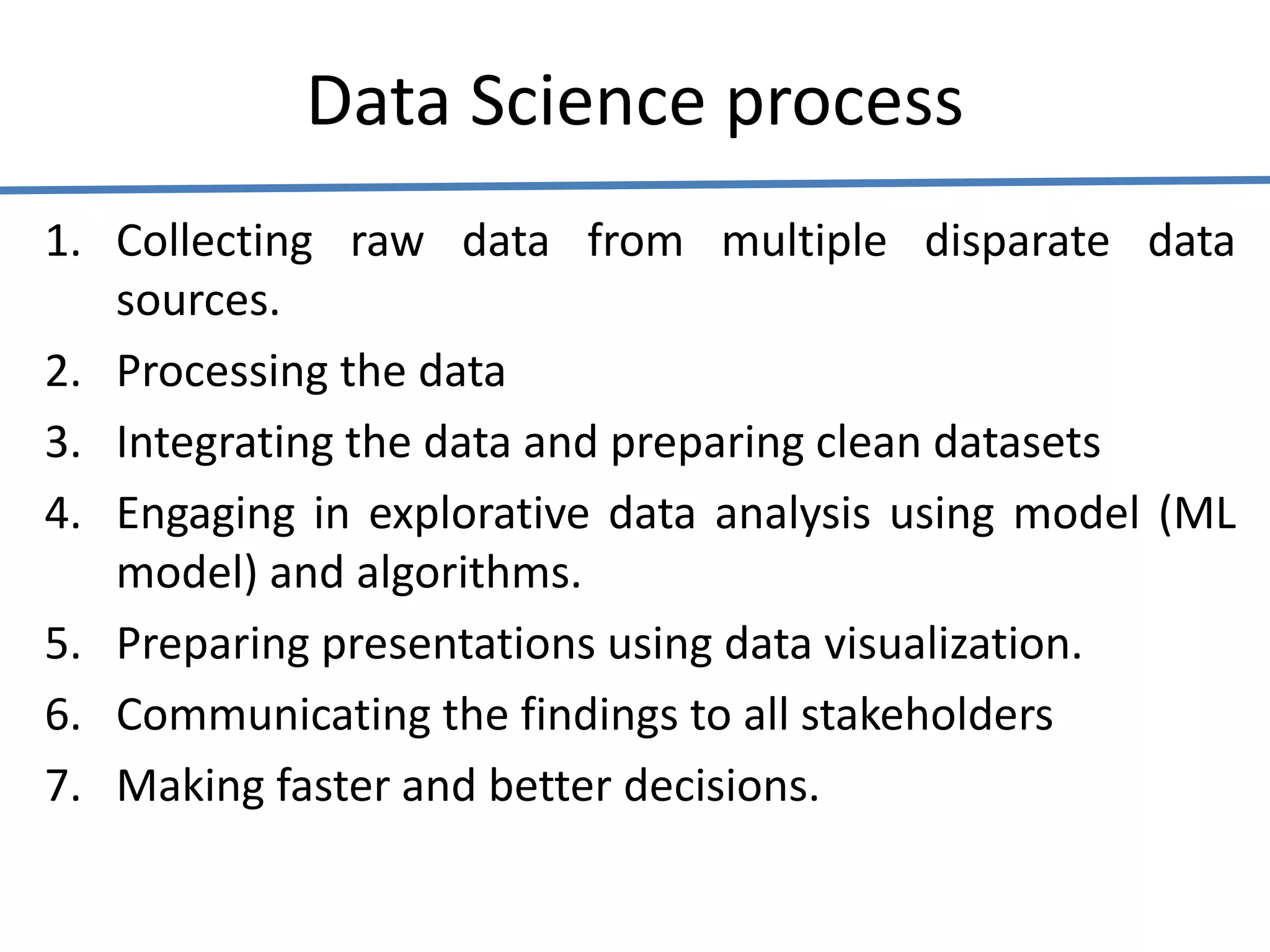 Data Science process

1. Collecting raw data from multiple disparate data sources.
2. Processing the data
3. Integrating the data and preparing clean datasets
4. Engaging in explorative data analysis using model (ML model) and algorithms.
5. Preparing presentations using data visualization.
6. Communicating the findings to all stakeholders
7. Making faster and better decisions.